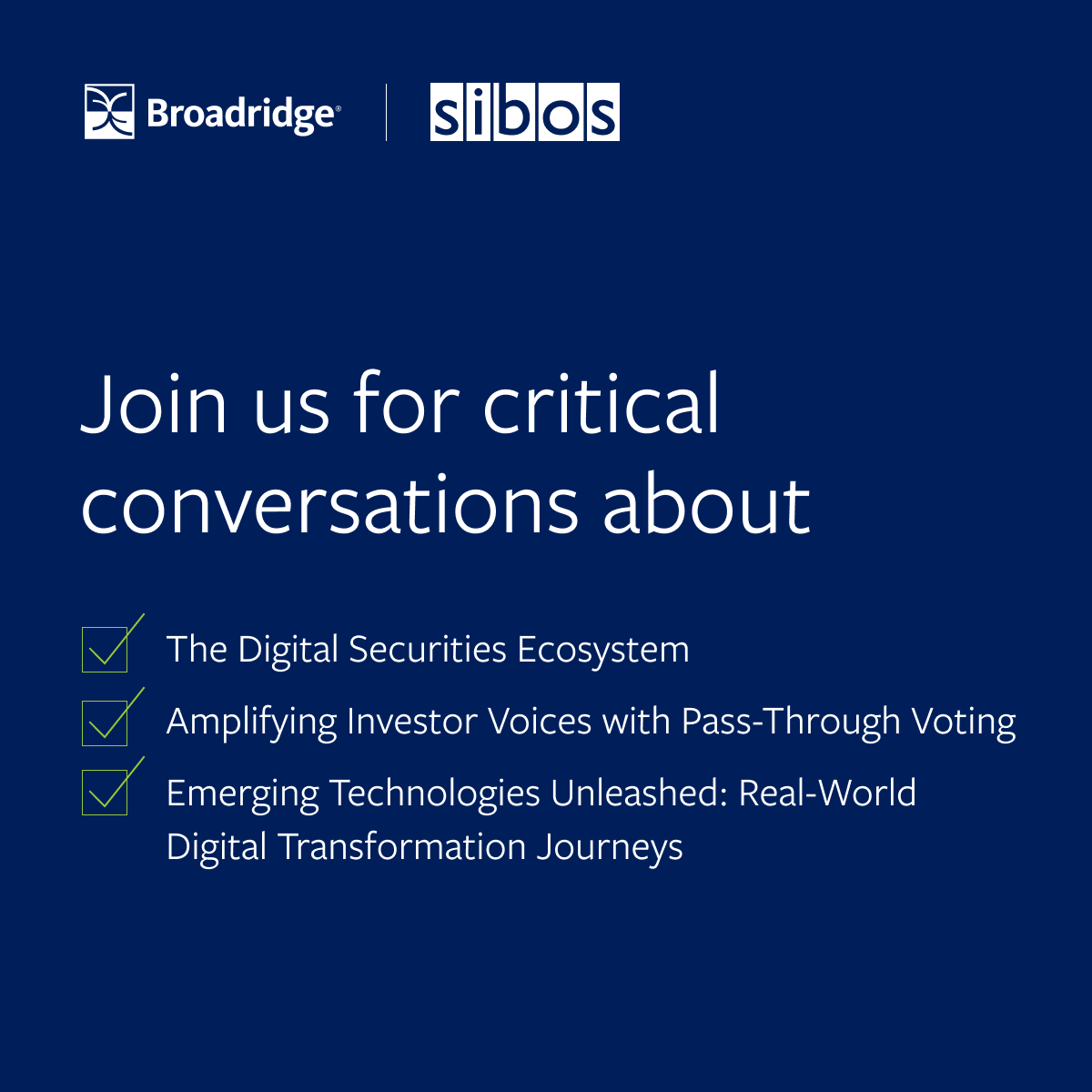 Broadridge®

sibos

Join us for critical conversations about

☑ The Digital Securities Ecosystem
☑ Amplifying Investor Voices with Pass-Through Voting
☑ Emerging Technologies Unleashed: Real-World Digital Transformation Journeys